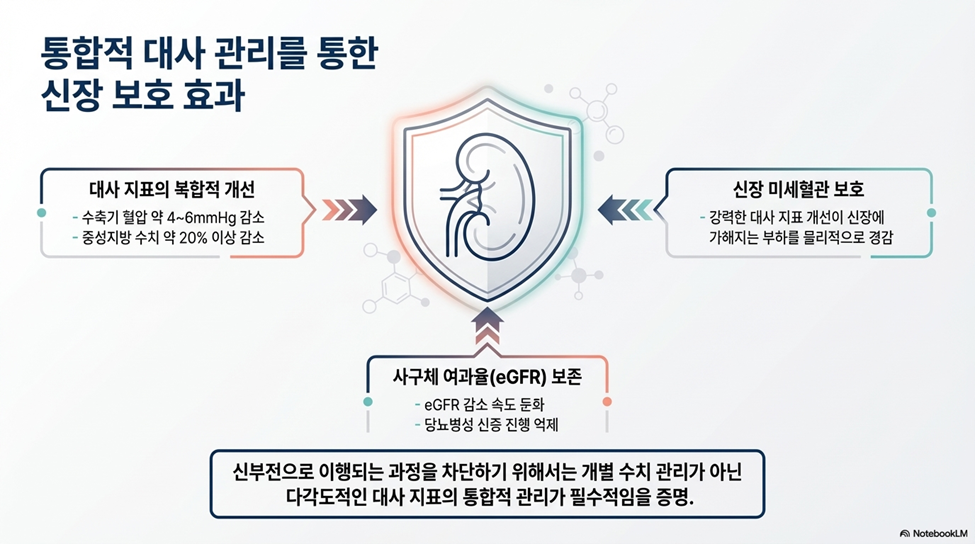 통합적 대사 관리를 통한
신장 보호 효과

대사 지표의 복합적 개선
- 수축기 혈압 약 4~6mmHg 감소
- 중성지방 수치 약 20% 이상 감소

신장 미세혈관 보호
- 강력한 대사 지표 개선이 신장에 가해지는 부하를 물리적으로 경감

사구체 여과율(eGFR) 보존
- eGFR 감소 속도 둔화
- 당뇨병성 신증 진행 억제

신부전으로 이행되는 과정을 차단하기 위해서는 개별 수치 관리가 아닌 다각도적인 대사 지표의 통합적 관리가 필수적임을 증명.

NotebookLM